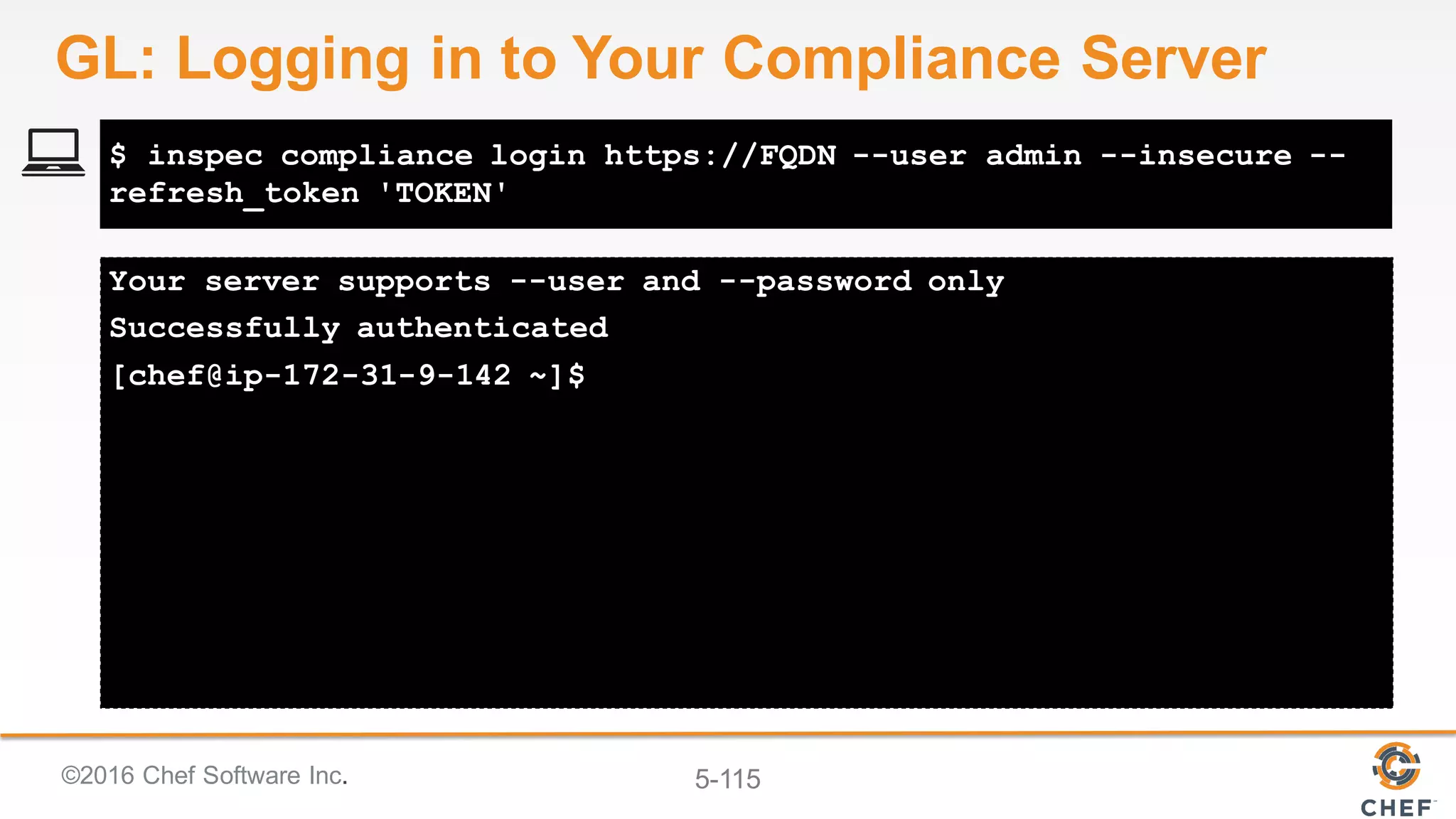 GL: Logging in to Your Compliance Server

$ inspec compliance login https://FQDN --user admin --insecure --refresh_token 'TOKEN'

Your server supports --user and --password only
Successfully authenticated
[chef@ip-172-31-9-142 ~]$

©2016 Chef Software Inc.

5-115

CHEF